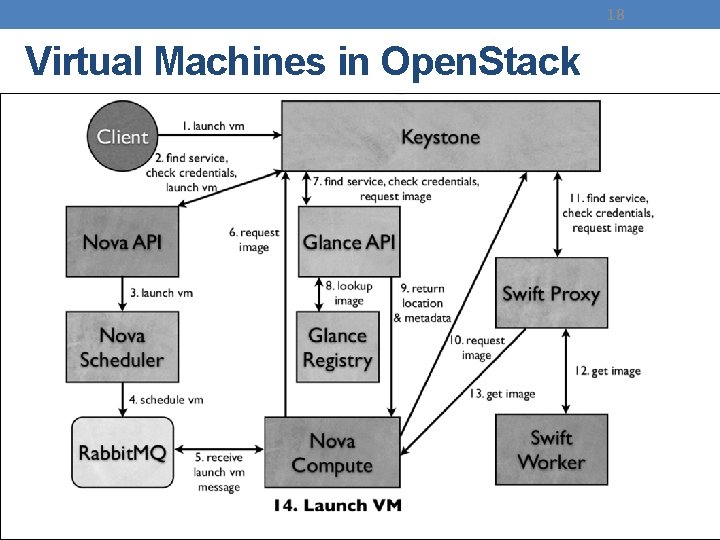 18

Virtual Machines in OpenStack

Client

1. launch vm

Keystone

2. find service, check credentials, launch vm

7. find service, check credentials, request image

11. find service, check credentials, request image

Nova API

6. request image

Glance API

3. launch vm

8. lookup image

9. return location & metadata

Swift Proxy

Nova Scheduler

Glance Registry

10. request image

12. get image

4. schedule vm

13. get image

RabbitMQ

5. receive launch vm message

Nova Compute

Swift Worker

14. Launch VM